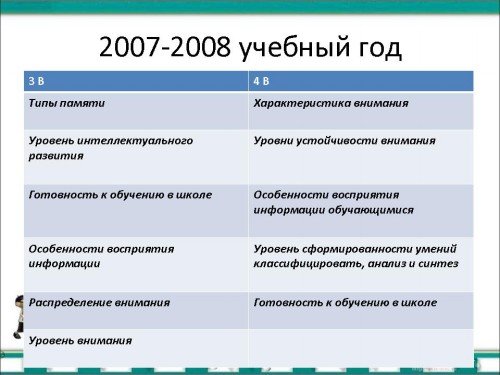 2007-2008 учебный год

| 3 В | 4 В |
|---|---|
| Типы памяти | Характеристика внимания |
| Уровень интеллектуального развития | Уровни устойчивости внимания |
| Готовность к обучению в школе | Особенности восприятия информации обучающимися |
| Особенности восприятия информации | Уровень сформированности умений классифицировать, анализ и синтез |
| Распределение внимания | Готовность к обучению в школе |
| Уровень внимания | |